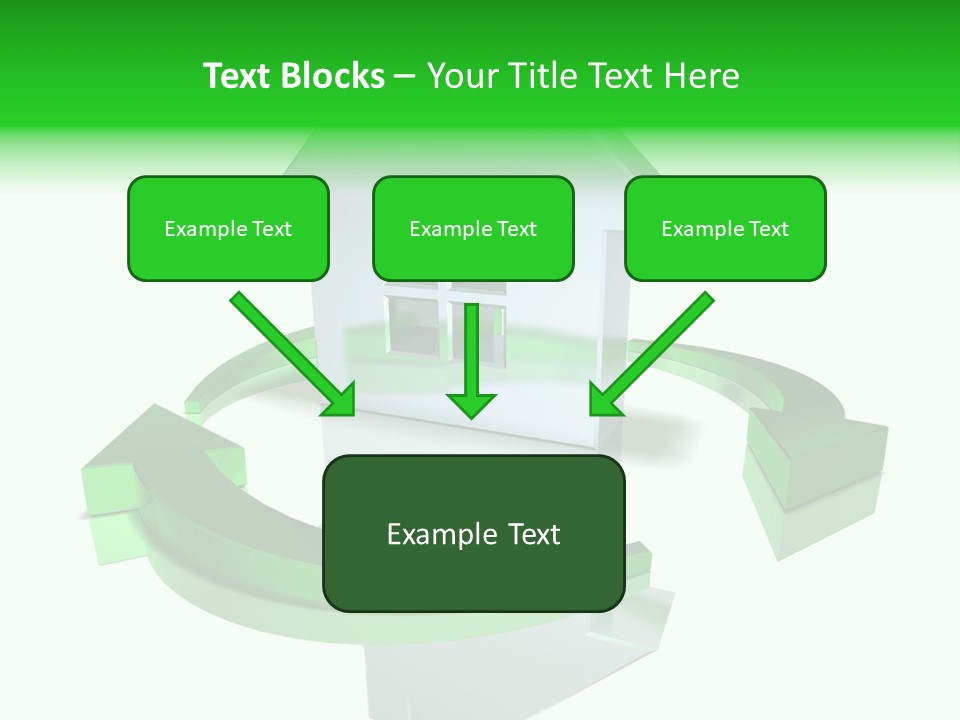 Text Blocks – Your Title Text Here

Example Text

Example Text

Example Text

Example Text